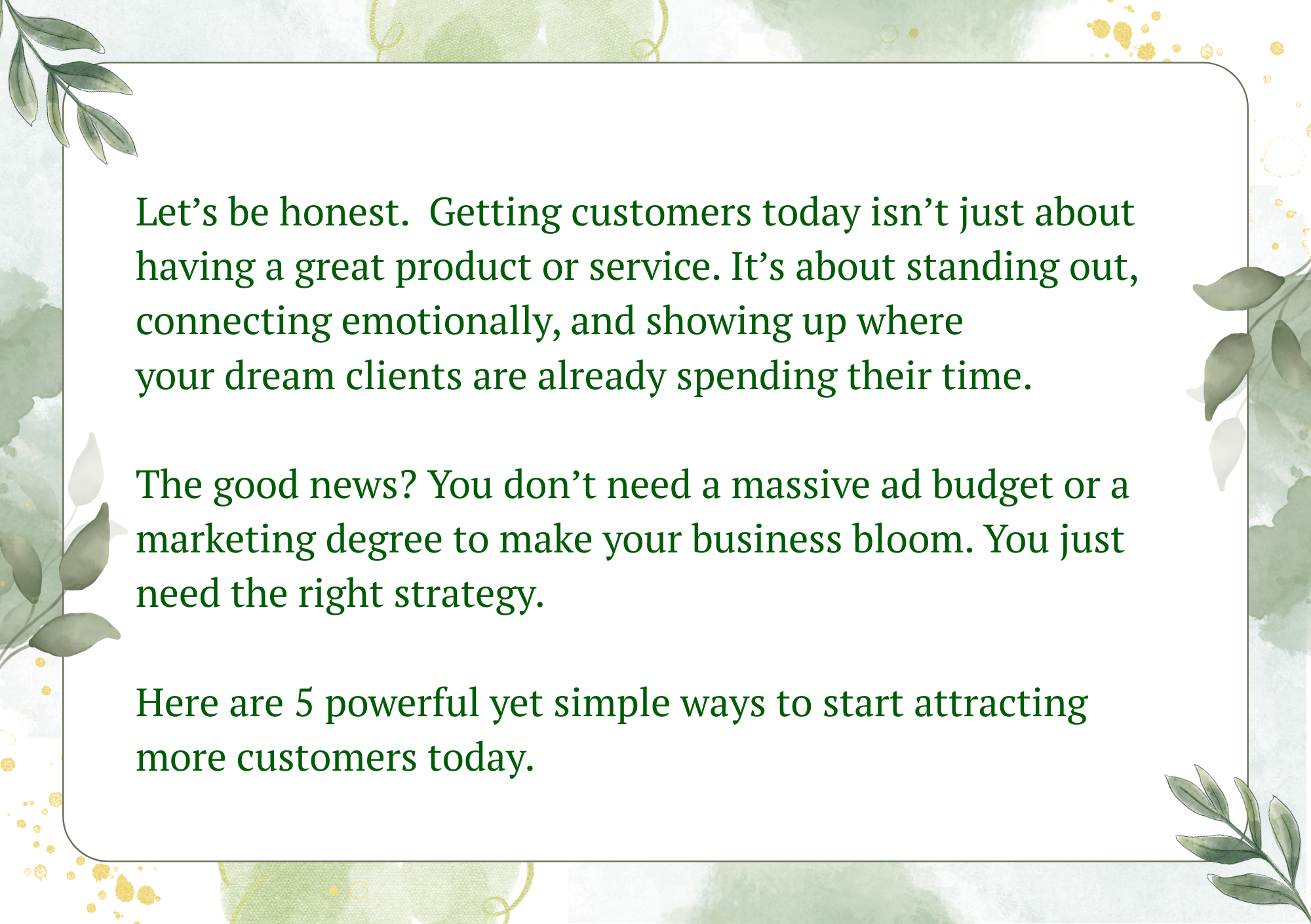 Let’s be honest.  Getting customers today isn’t just about having a great product or service. It’s about standing out, connecting emotionally, and showing up where your dream clients are already spending their time.

The good news? You don’t need a massive ad budget or a marketing degree to make your business bloom. You just need the right strategy.

Here are 5 powerful yet simple ways to start attracting more customers today.